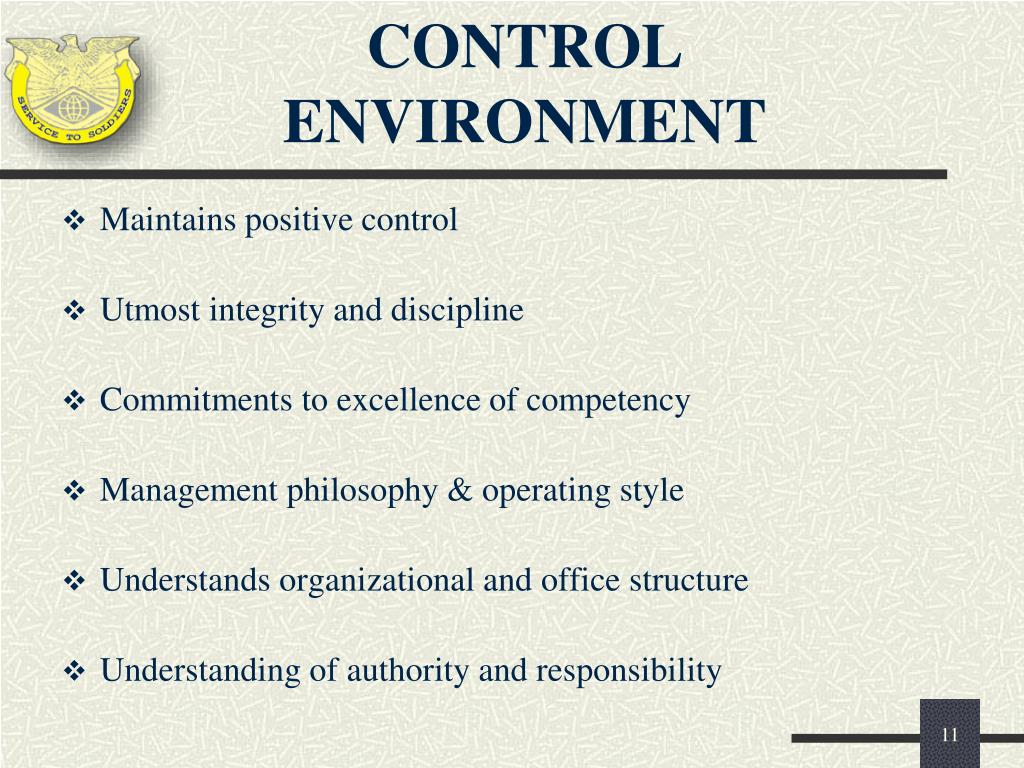 SERVICE TO SOLDIERS

CONTROL ENVIRONMENT

❖ Maintains positive control

❖ Utmost integrity and discipline

❖ Commitments to excellence of competency

❖ Management philosophy & operating style

❖ Understands organizational and office structure

❖ Understanding of authority and responsibility

11